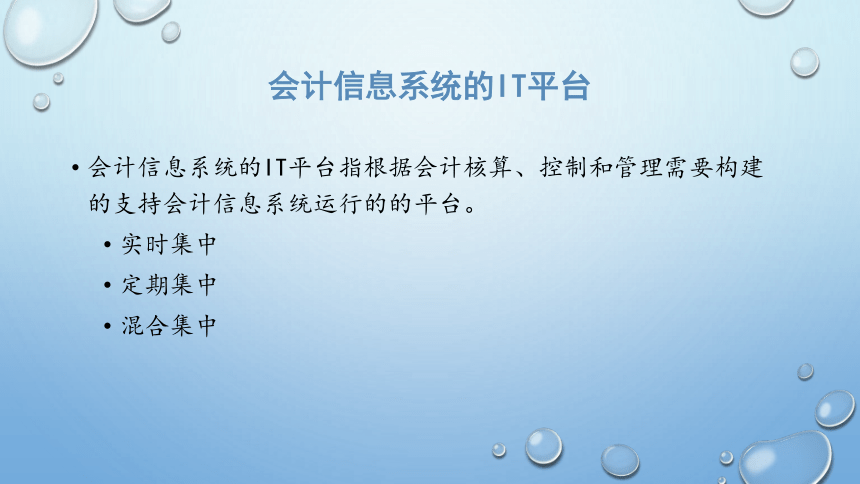 会计信息系统的IT平台

• 会计信息系统的IT平台指根据会计核算、控制和管理需要构建的支持会计信息系统运行的的平台。

• 实时集中
• 定期集中
• 混合集中